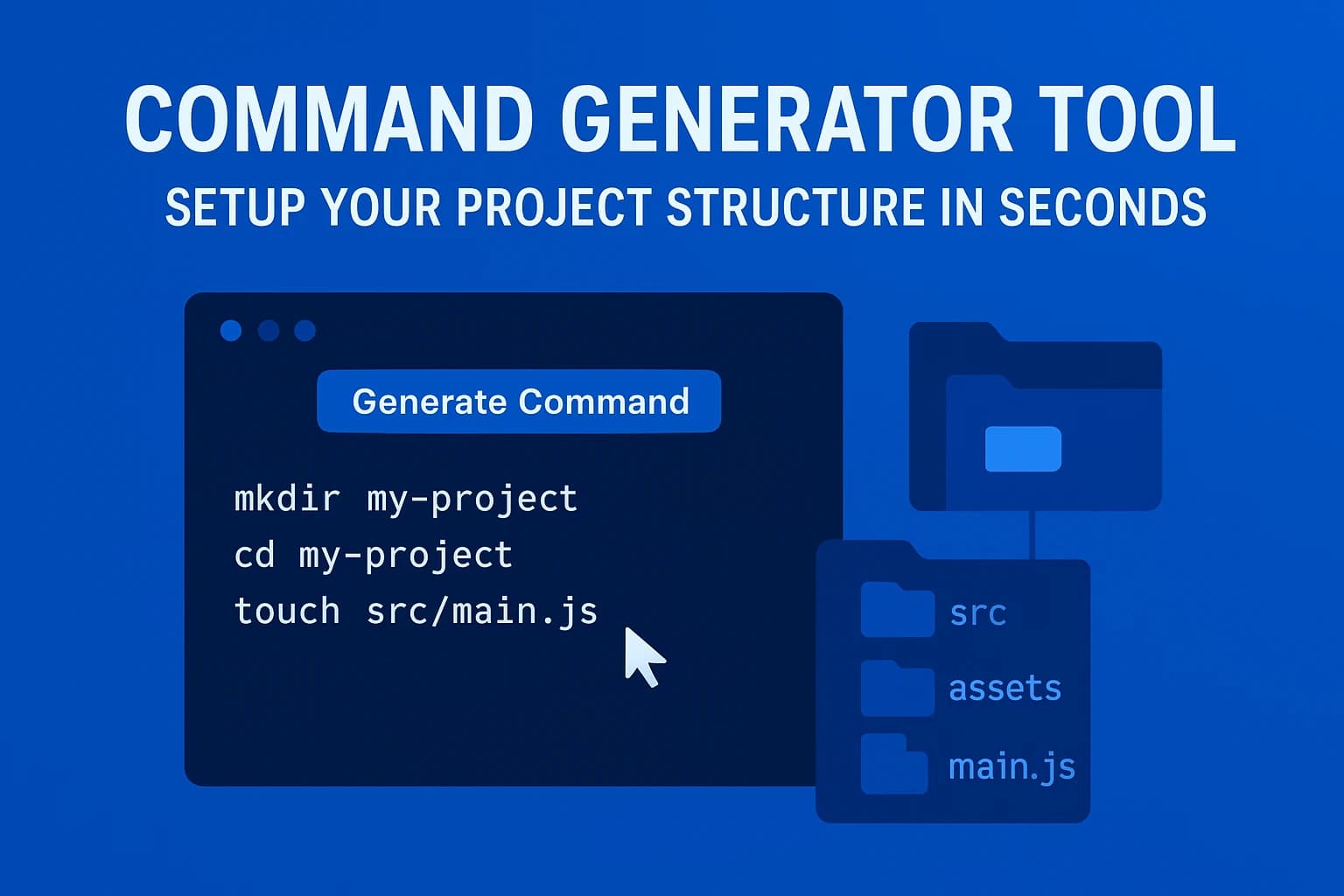 COMMAND GENERATOR TOOL
SETUP YOUR PROJECT STRUCTURE IN SECONDS

Generate Command

mkdir my-project
cd my-project
touch src/main.js

src
assets
main.js